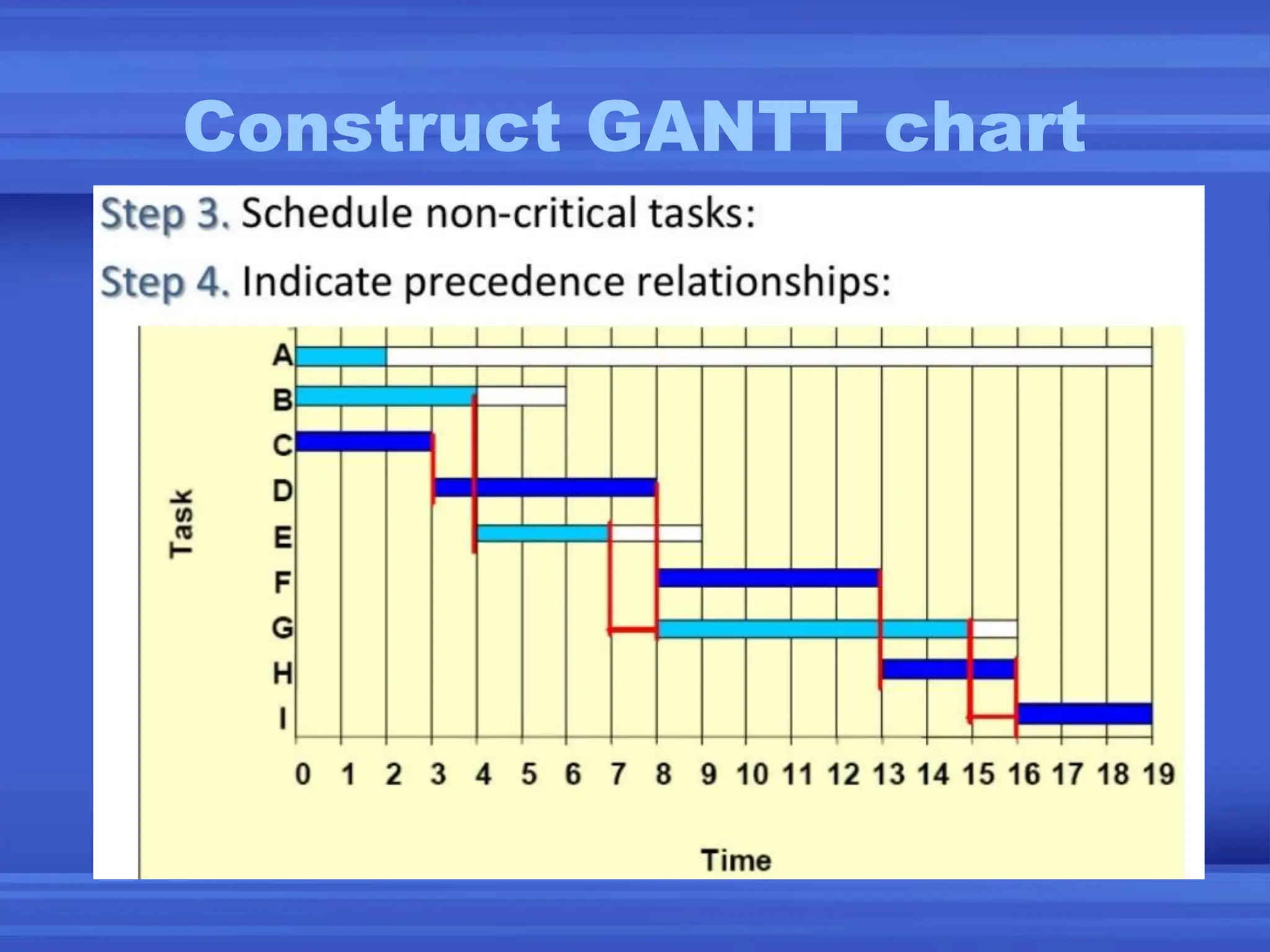 Construct GANTT chart

Step 3. Schedule non-critical tasks:

Step 4. Indicate precedence relationships:

Task

A
B
C
D
E
F
G
H
I

0 1 2 3 4 5 6 7 8 9 10 11 12 13 14 15 16 17 18 19

Time